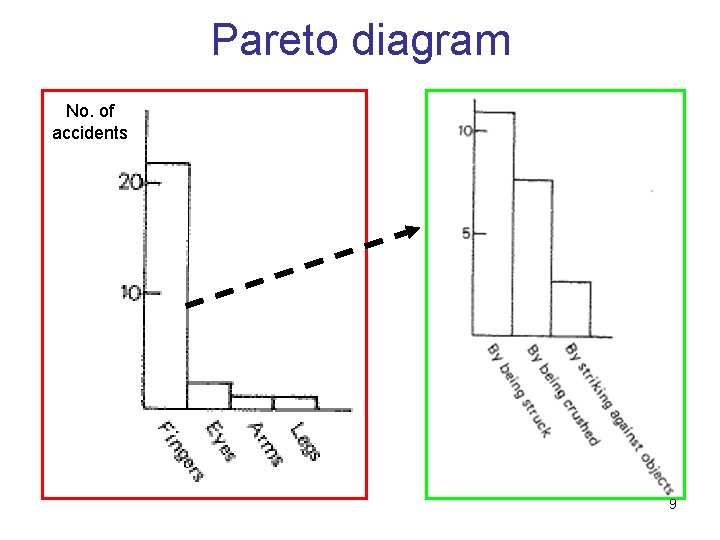 Pareto diagram

No. of accidents

20

10

Fingers

Eyes

Arms

Legs

10

5

By being struck

By being crushed

By striking against objects

9